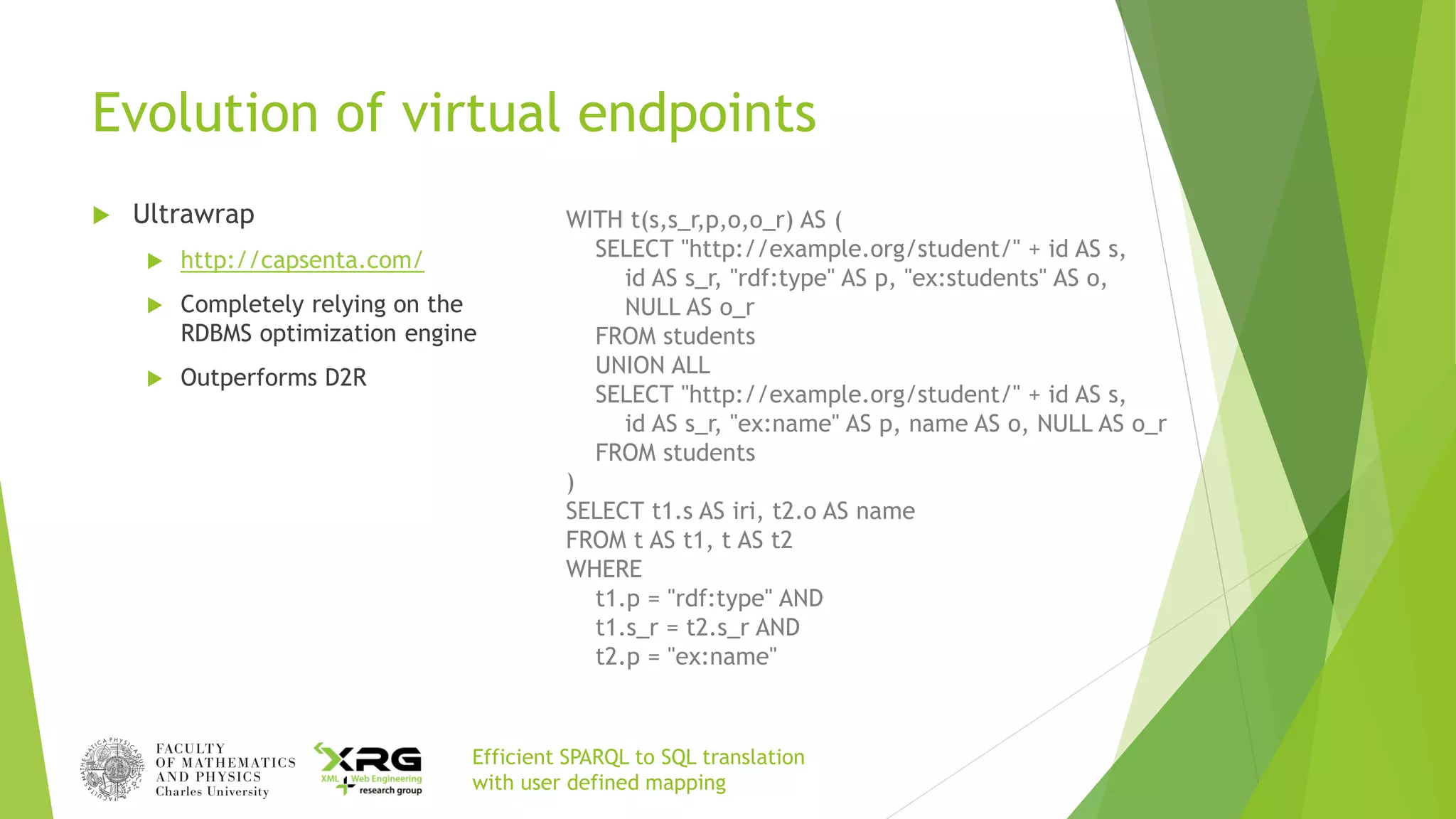 Evolution of virtual endpoints

Ultrawrap

http://capsenta.com/

Completely relying on the RDBMS optimization engine

Outperforms D2R

WITH t(s,s_r,p,o,o_r) AS (
SELECT "http://example.org/student/" + id AS s,
id AS s_r, "rdf:type" AS p, "ex:students" AS o,
NULL AS o_r
FROM students
UNION ALL
SELECT "http://example.org/student/" + id AS s,
id AS s_r, "ex:name" AS p, name AS o, NULL AS o_r
FROM students
)
SELECT t1.s AS iri, t2.o AS name
FROM t AS t1, t AS t2
WHERE
t1.p = "rdf:type" AND
t1.s_r = t2.s_r AND
t2.p = "ex:name"

FACULTY OF MATHEMATICS AND PHYSICS Charles University

XRG XML Web Engineering research group

Efficient SPARQL to SQL translation with user defined mapping